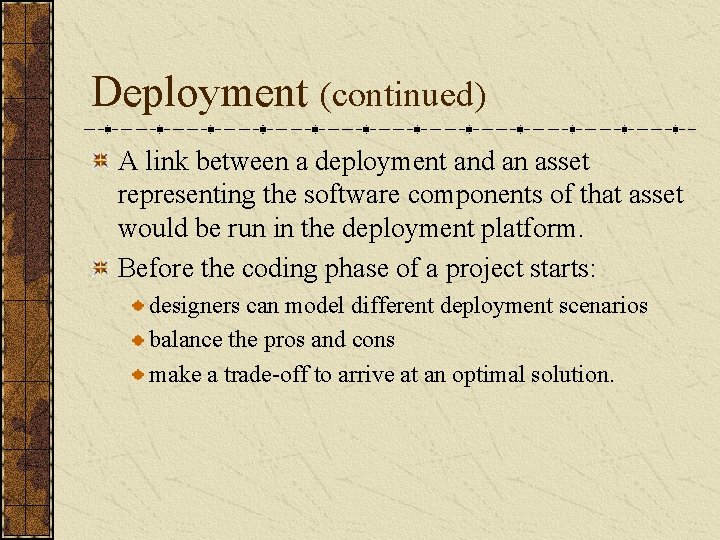 Deployment (continued)

A link between a deployment and an asset representing the software components of that asset would be run in the deployment platform.

Before the coding phase of a project starts:

designers can model different deployment scenarios

balance the pros and cons

make a trade-off to arrive at an optimal solution.